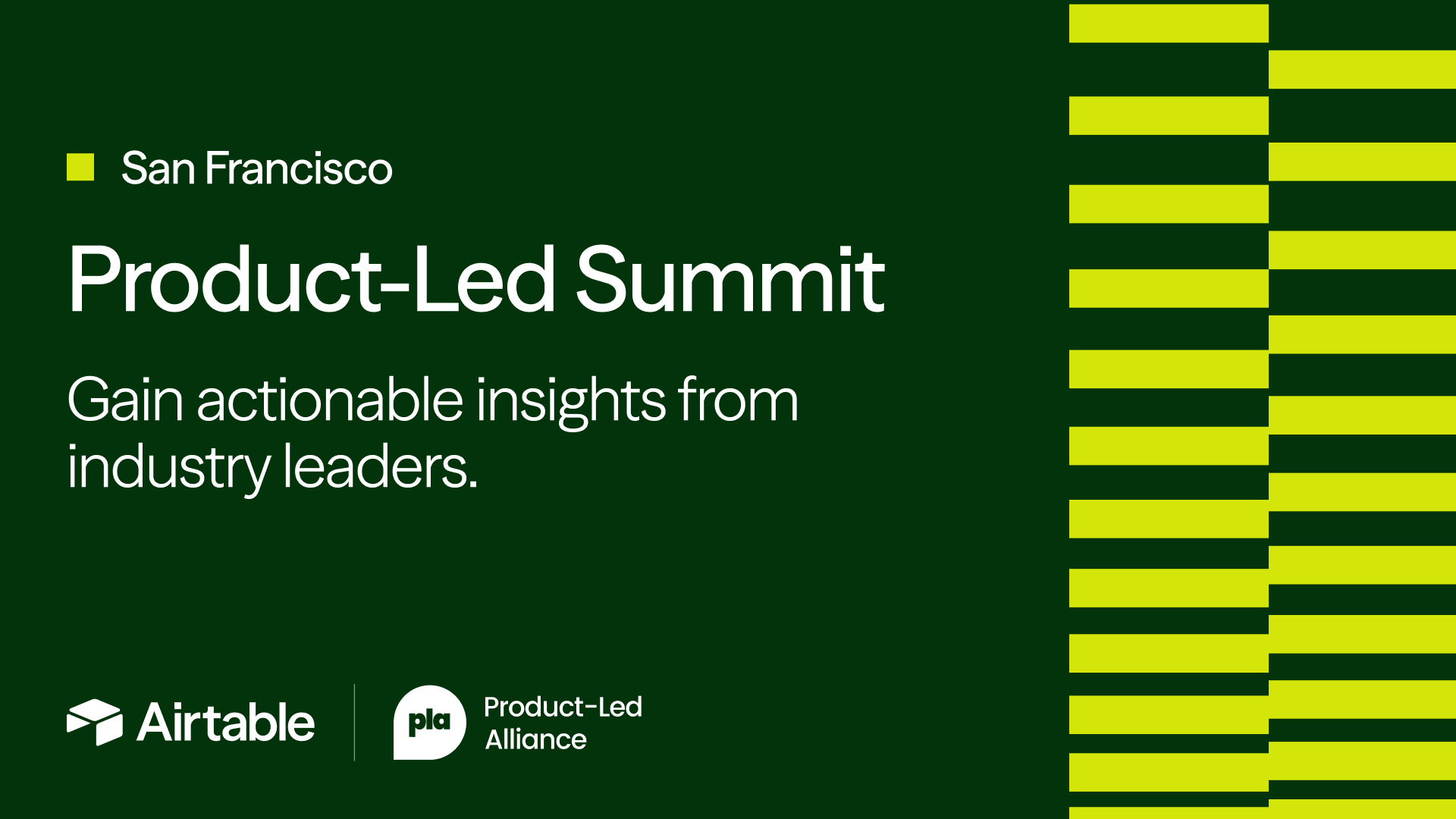 San Francisco

Product-Led Summit

Gain actionable insights from industry leaders.

Airtable

pla

Product-Led Alliance